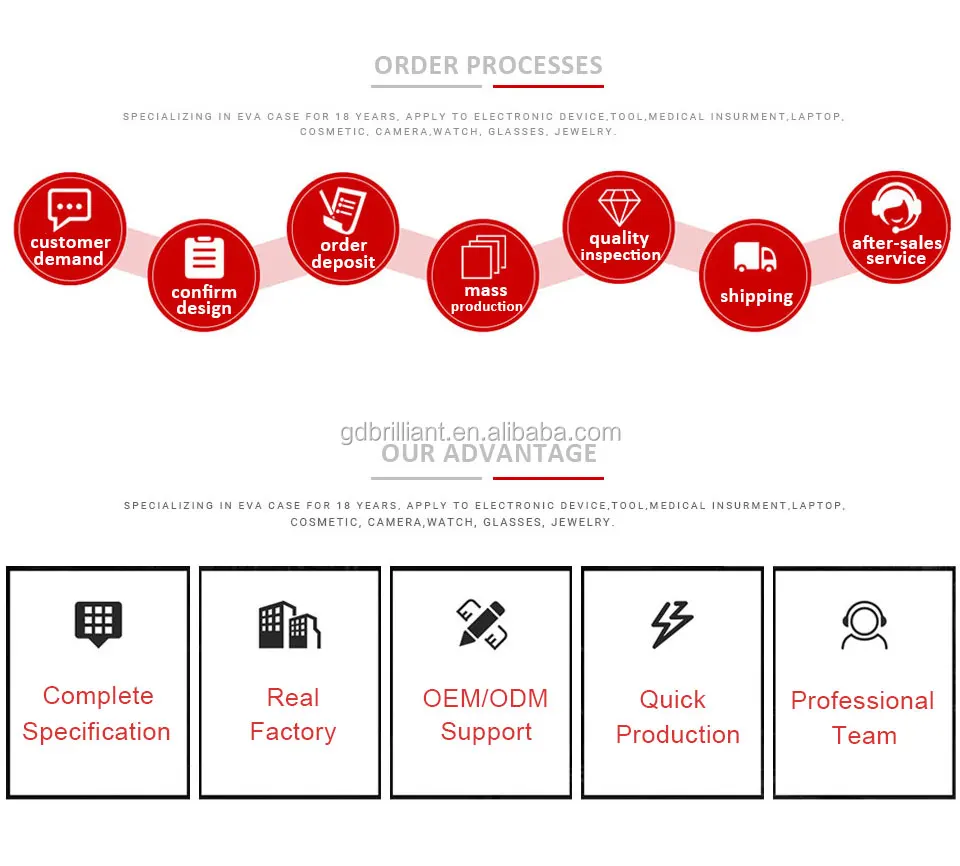 ORDER PROCESSES

SPECIALIZING IN EVA CASE FOR 18 YEARS, APPLY TO ELECTRONIC DEVICE,TOOL,MEDICAL INSURMENT,LAPTOP, COSMETIC, CAMERA,WATCH, GLASSES, JEWELRY.

customer demand

confirm design

order deposit

mass production

quality inspection

shipping

after-sales service

gdbrilliant.en.alibaba.com

OUR ADVANTAGE

SPECIALIZING IN EVA CASE FOR 18 YEARS, APPLY TO ELECTRONIC DEVICE,TOOL,MEDICAL INSURMENT,LAPTOP, COSMETIC, CAMERA,WATCH, GLASSES, JEWELRY.

Complete Specification

Real Factory

OEM/ODM Support

Quick Production

Professional Team